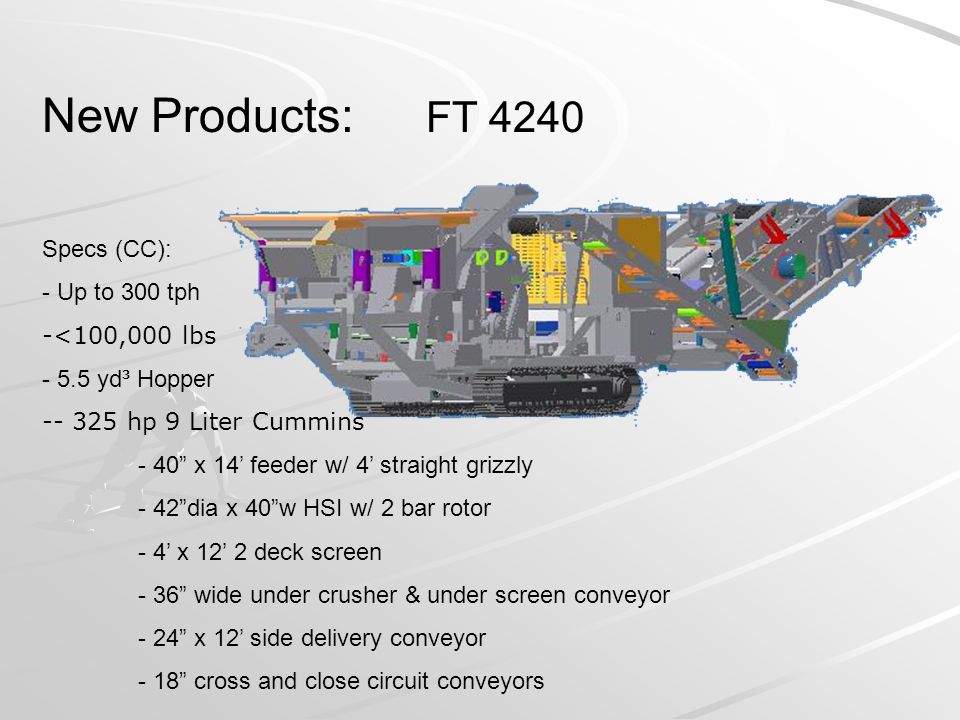 New Products: FT 4240

Specs (CC):

- Up to 300 tph

-<100,000 lbs

- 5.5 yd³ Hopper

-- 325 hp 9 Liter Cummins

- 40” x 14’ feeder w/ 4’ straight grizzly

- 42”dia x 40”w HSI w/ 2 bar rotor

- 4’ x 12’ 2 deck screen

- 36” wide under crusher & under screen conveyor

- 24” x 12’ side delivery conveyor

- 18” cross and close circuit conveyors